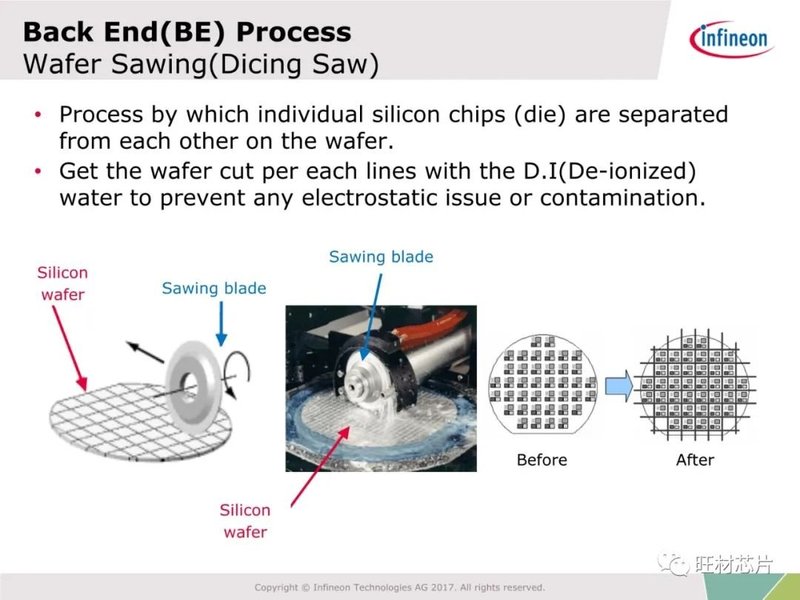 Back End(BE) Process
Wafer Sawing(Dicing Saw)

infineon

• Process by which individual silicon chips (die) are separated from each other on the wafer.
• Get the wafer cut per each lines with the D.I(De-ionized) water to prevent any electrostatic issue or contamination.

Silicon wafer

Sawing blade

Sawing blade

Silicon wafer

Before

After

旺材芯片

Copyright © Infineon Technologies AG 2017. All rights reserved.